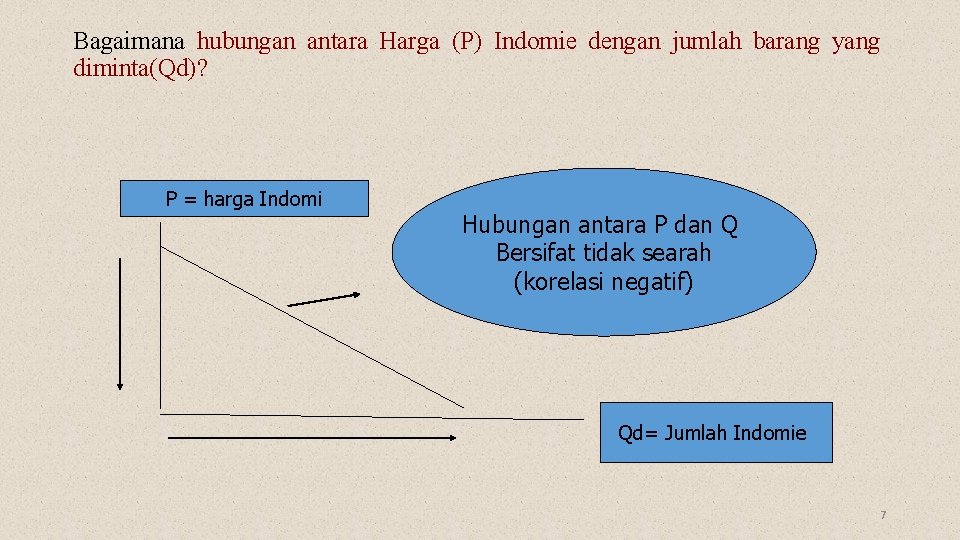 Bagaimana hubungan antara Harga (P) Indomie dengan jumlah barang yang diminta(Qd)?

P = harga Indomi

Hubungan antara P dan Q
Bersifat tidak searah
(korelasi negatif)

Qd= Jumlah Indomie

7